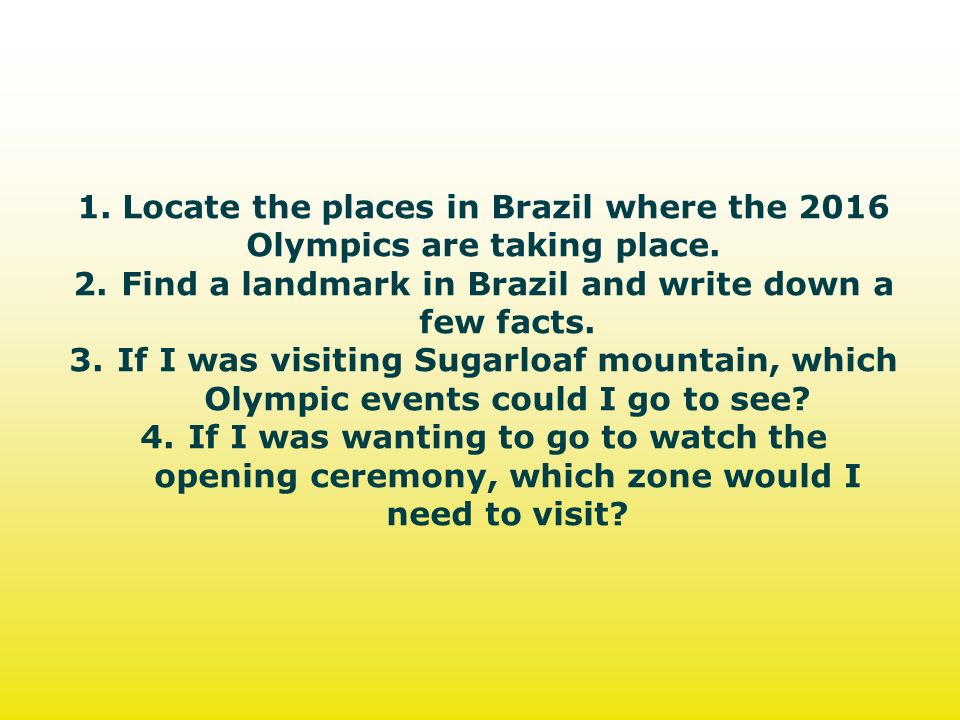 1. Locate the places in Brazil where the 2016 Olympics are taking place.
2. Find a landmark in Brazil and write down a few facts.
3. If I was visiting Sugarloaf mountain, which Olympic events could I go to see?
4. If I was wanting to go to watch the opening ceremony, which zone would I need to visit?